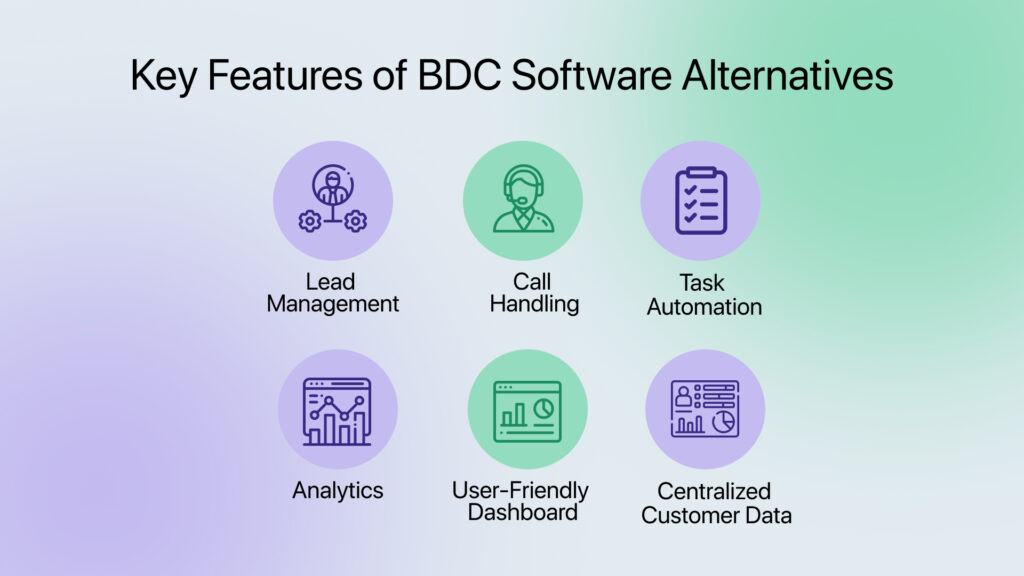 Key Features of BDC Software Alternatives

Lead Management

Call Handling

Task Automation

Analytics

User-Friendly Dashboard

Centralized Customer Data